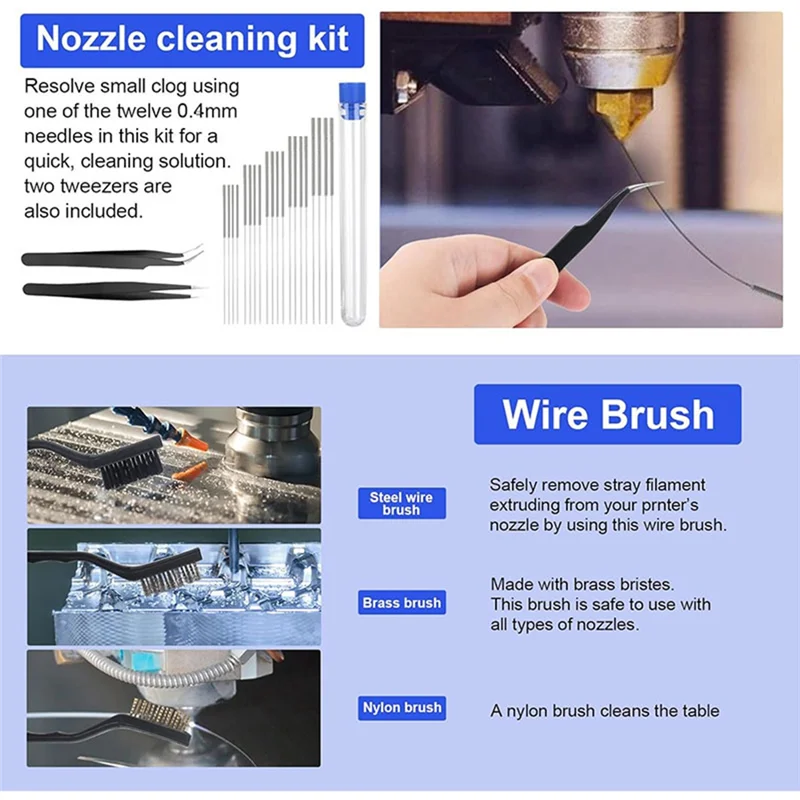 Nozzle cleaning kit

Resolve small clog using one of the twelve 0.4mm needles in this kit for a quick, cleaning solution. two tweezers are also included.

Wire Brush

Steel wire brush

Safely remove stray filament extruding from your prnter's nozzle by using this wire brush.

Brass brush

Made with brass bristes. This brush is safe to use with all types of nozzles.

Nylon brush

A nylon brush cleans the table